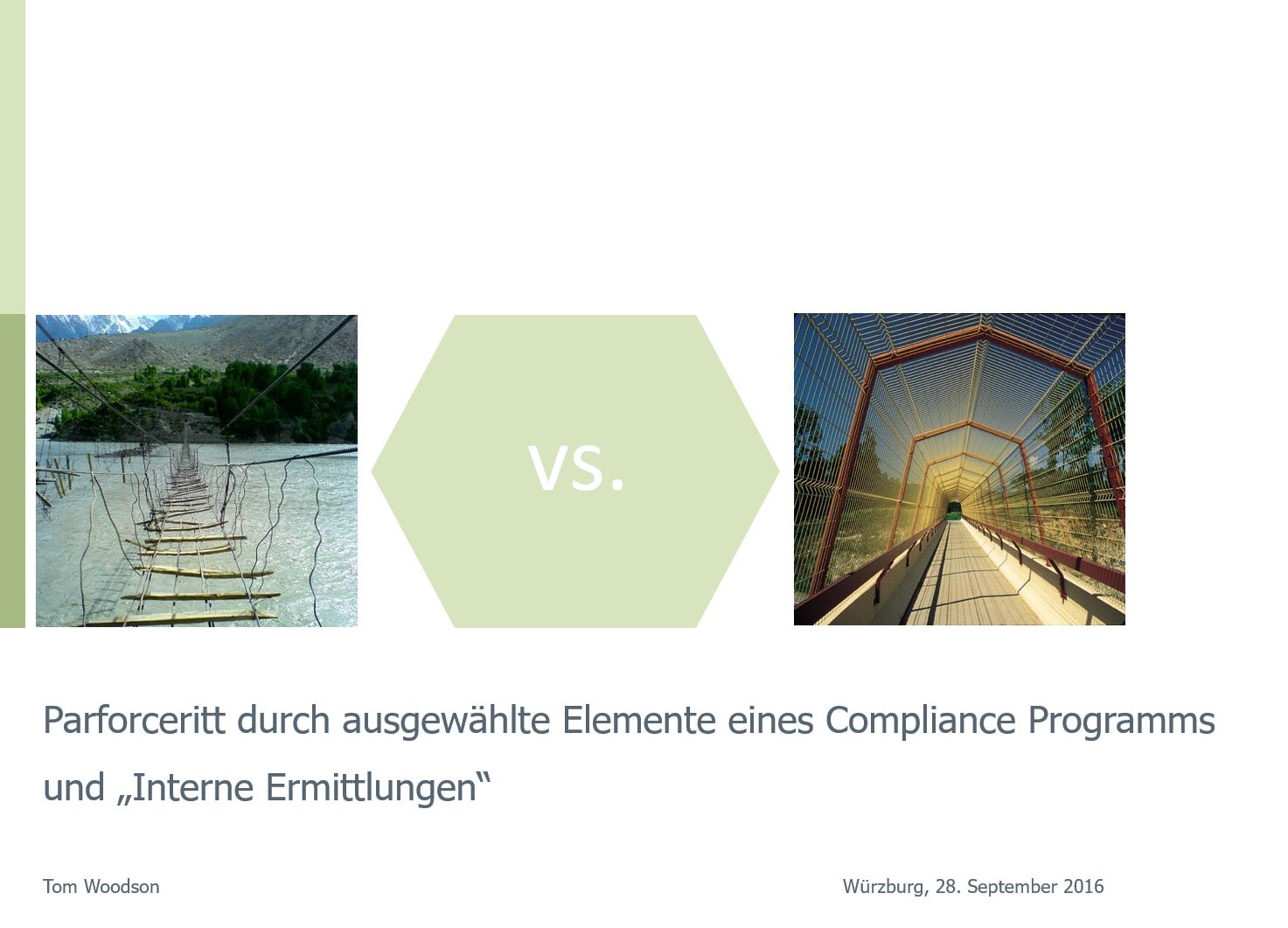 vs.

Parforceritt durch ausgewählte Elemente eines Compliance Programms und „Interne Ermittlungen“

Tom Woodson

Würzburg, 28. September 2016